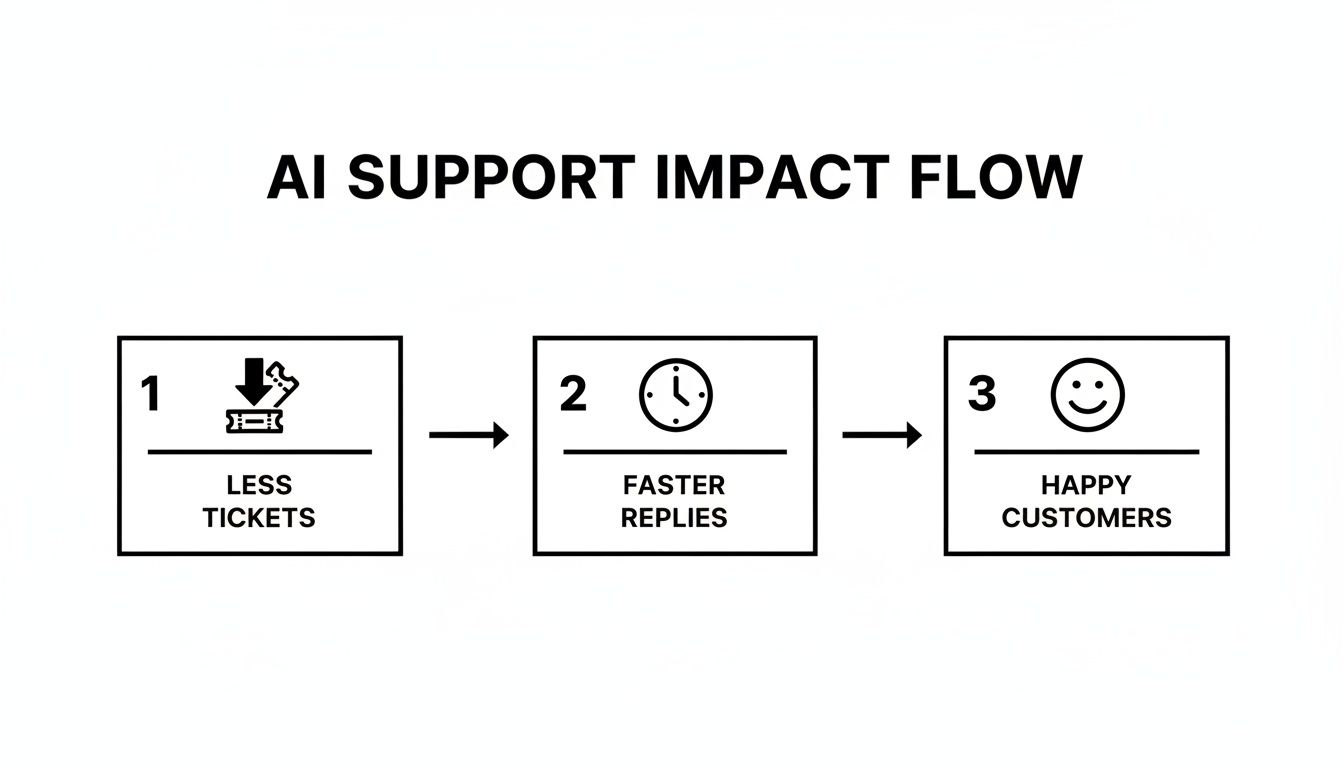 AI SUPPORT IMPACT FLOW

1

LESS TICKETS

2

FASTER REPLIES

3

HAPPY CUSTOMERS